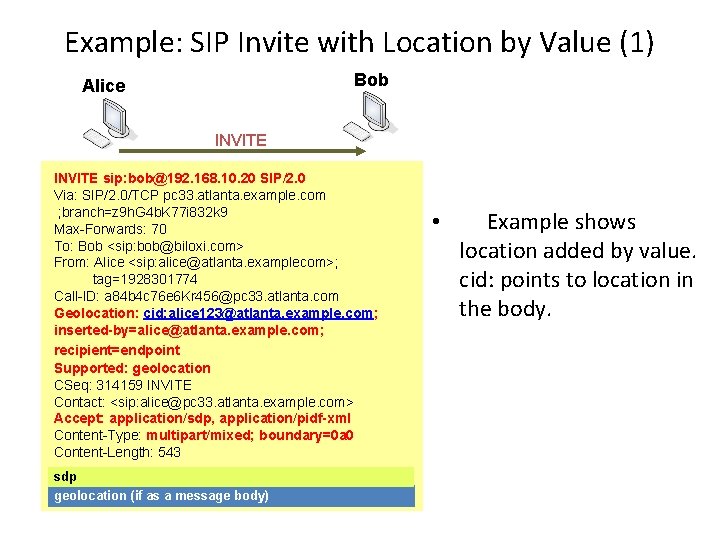 Example: SIP Invite with Location by Value (1)

Alice

Bob

INVITE

INVITE sip:bob@192.168.10.20 SIP/2.0
Via: SIP/2.0/TCP pc33.atlanta.example.com
;branch=z9hG4bK77i832k9
Max-Forwards: 70
To: Bob <sip:bob@biloxi.com>
From: Alice <sip:alice@atlanta.examplecom>;
tag=1928301774
Call-ID: a84b4c76e6Kr456@pc33.atlanta.com
Geolocation: cid:alice123@atlanta.example.com;
inserted-by=alice@atlanta.example.com;
recipient=endpoint
Supported: geolocation
CSeq: 314159 INVITE
Contact: <sip:alice@pc33.atlanta.example.com>
Accept: application/sdp, application/pidf-xml
Content-Type: multipart/mixed; boundary=0a0
Content-Length: 543

sdp

geolocation (if as a message body)

• Example shows location added by value. cid: points to location in the body.